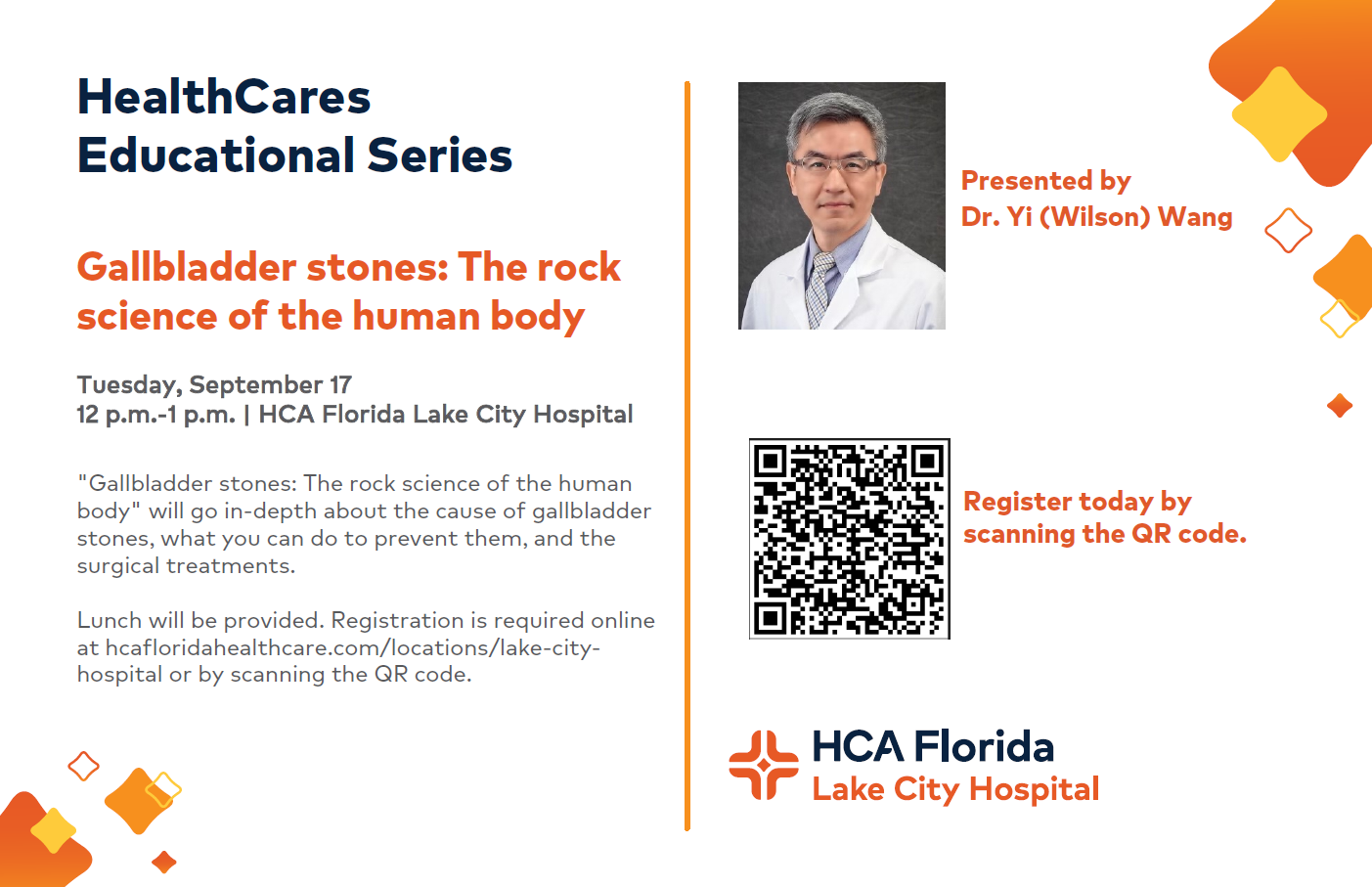 HealthCares Educational Series

Gallbladder stones: The rock science of the human body

Tuesday, September 17
12 p.m.-1 p.m. | HCA Florida Lake City Hospital

"Gallbladder stones: The rock science of the human body" will go in-depth about the cause of gallbladder stones, what you can do to prevent them, and the surgical treatments.

Lunch will be provided. Registration is required online at hcafloridahealthcare.com/locations/lake-city-hospital or by scanning the QR code.

Presented by
Dr. Yi (Wilson) Wang

Register today by scanning the QR code.

HCA Florida
Lake City Hospital